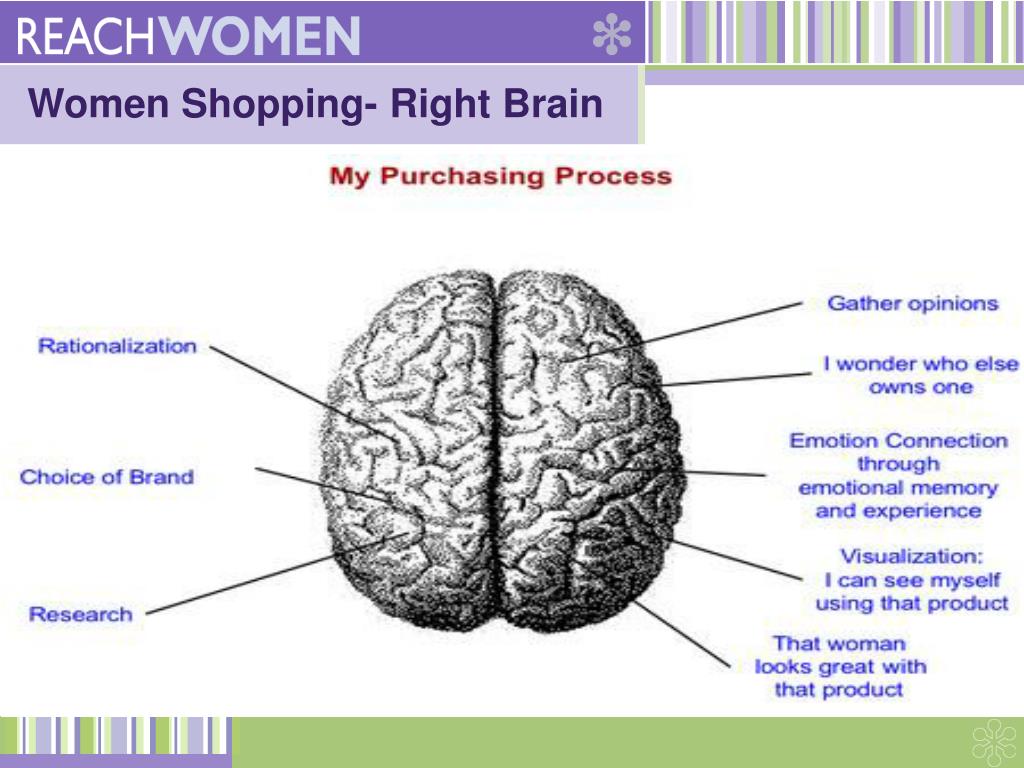 REACHWOMEN

Women Shopping- Right Brain

My Purchasing Process

Rationalization

Choice of Brand

Research

Gather opinions

I wonder who else owns one

Emotion Connection through emotional memory and experience

Visualization: I can see myself using that product

That woman looks great with that product